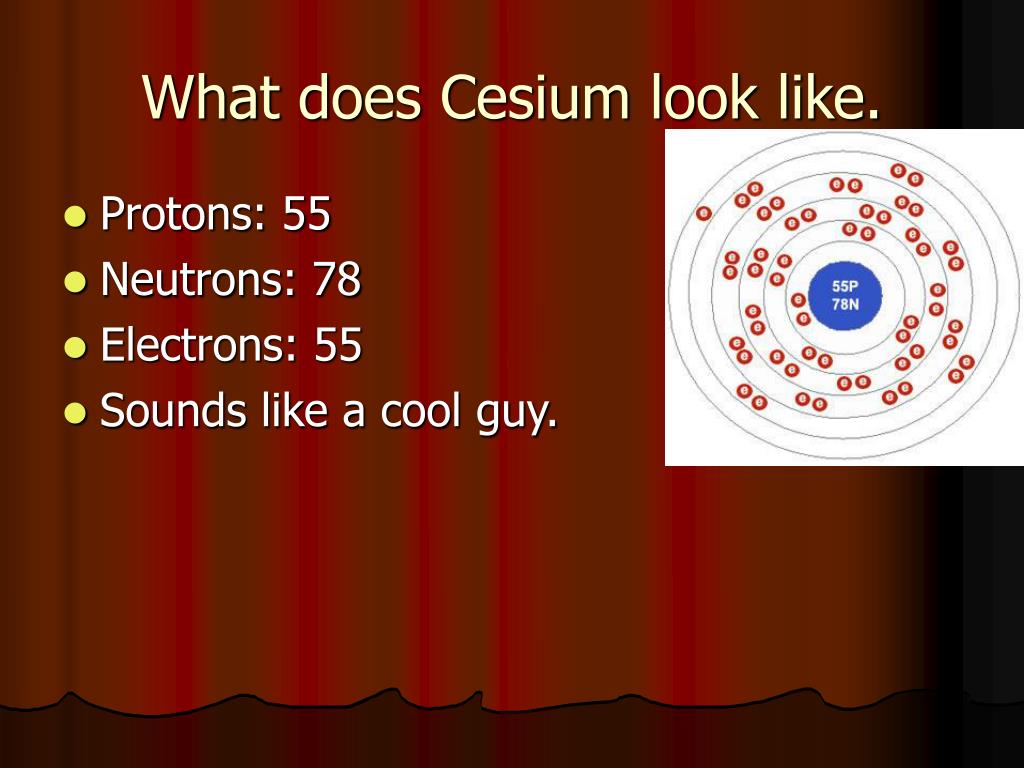 What does Cesium look like.

- Protons: 55
- Neutrons: 78
- Electrons: 55
- Sounds like a cool guy.

55P
78N